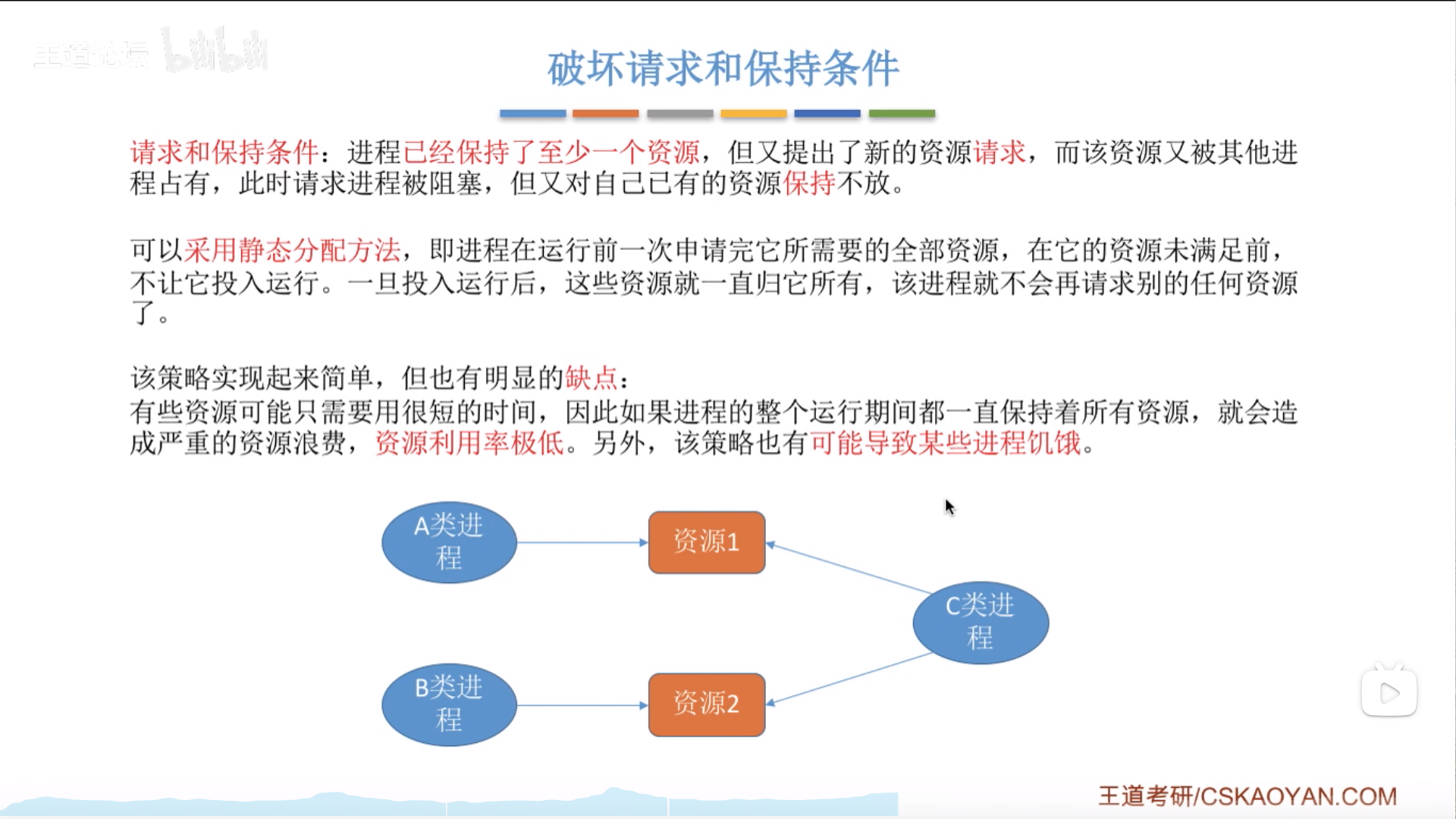 王道论坛 bilibili

破坏请求和保持条件

请求和保持条件：进程已经保持了至少一个资源，但又提出了新的资源请求，而该资源又被其他进程占有，此时请求进程被阻塞，但又对自己已有的资源保持不放。

可以采用静态分配方法，即进程在运行前一次申请完它所需要的全部资源，在它的资源未满足前，不让它投入运行。一旦投入运行后，这些资源就一直归它所有，该进程就不会再请求别的任何资源了。

该策略实现起来简单，但也有明显的缺点：
有些资源可能只需要用很短的时间，因此如果进程的整个运行期间都一直保持着所有资源，就会造成严重的资源浪费，资源利用率极低。另外，该策略也有可能导致某些进程饥饿。

A类进程

资源1

C类进程

B类进程

资源2

王道考研/CSKAOYAN.COM